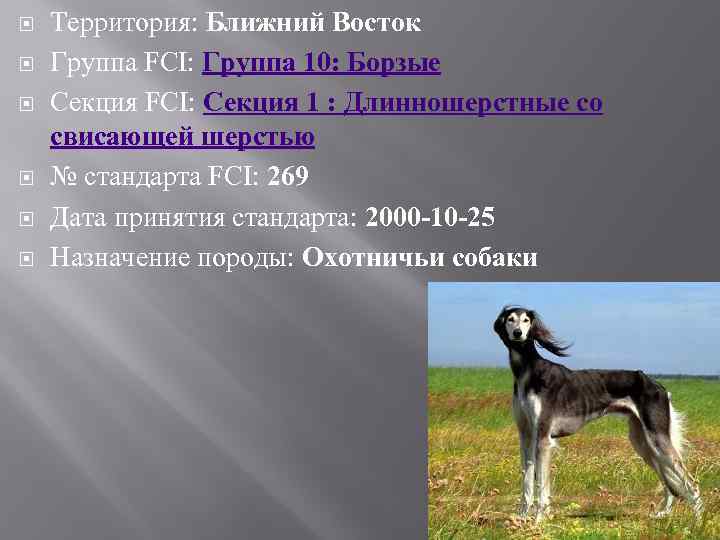 Территория: Ближний Восток

Группа FCI: Группа 10: Борзые

Секция FCI: Секция 1 : Длинношерстные со свисающей шерстью

№ стандарта FCI: 269

Дата принятия стандарта: 2000-10-25

Назначение породы: Охотничьи собаки